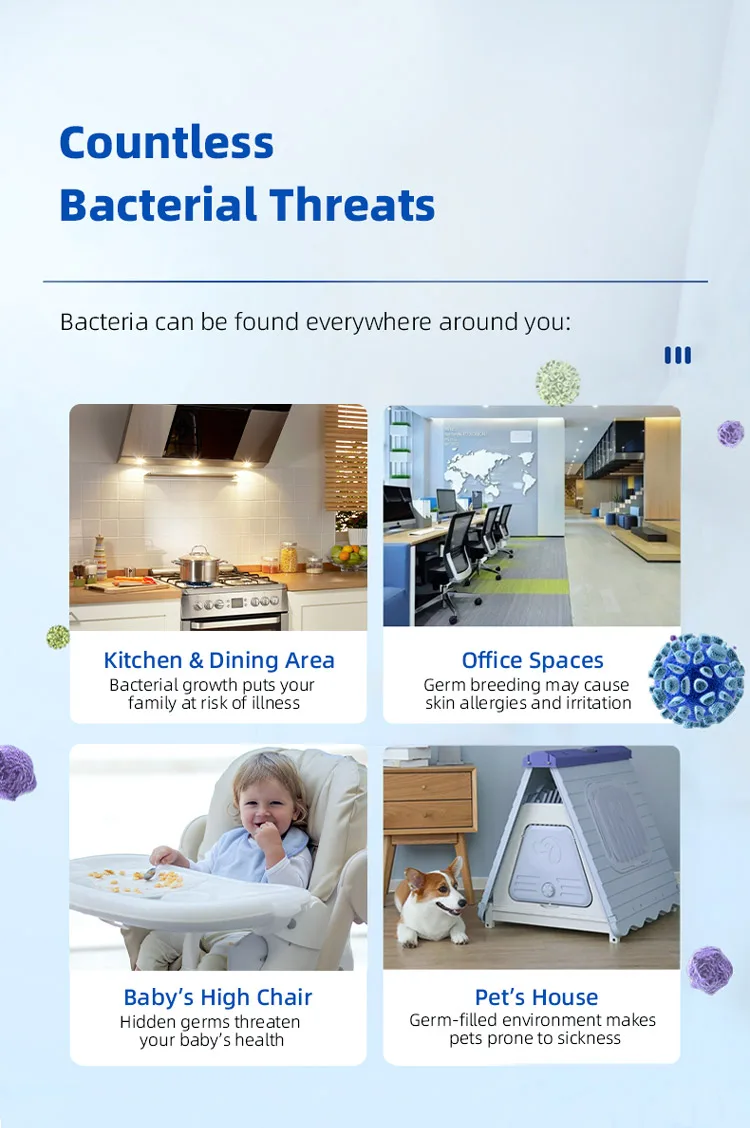 Countless Bacterial Threats

Bacteria can be found everywhere around you:

Kitchen & Dining Area
Bacterial growth puts your family at risk of illness

Office Spaces
Germ breeding may cause skin allergies and irritation

Baby's High Chair
Hidden germs threaten your baby's health

Pet's House
Germ-filled environment makes pets prone to sickness